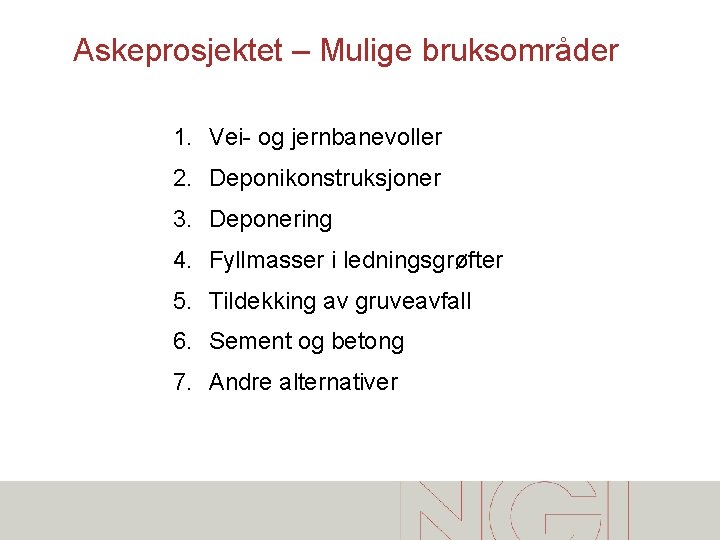 Askeprosjektet – Mulige bruksområder

1. Vei- og jernbanevoller
2. Deponikonstruksjoner
3. Deponering
4. Fyllmasser i ledningsgrøfter
5. Tildekking av gruveavfall
6. Sement og betong
7. Andre alternativer

NGI